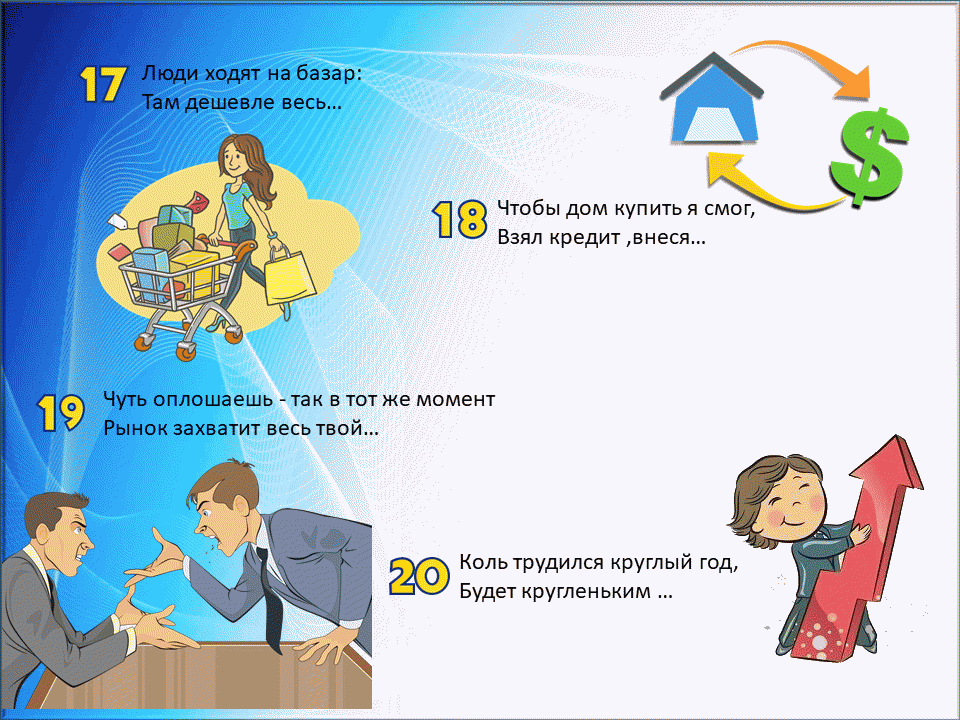 17 Люди ходят на базар:
Там дешевле весь…

$

18 Чтобы дом купить я смог,
Взял кредит ,внеся…

19 Чуть оплошаешь - так в тот же момент
Рынок захватит весь твой…

20 Коль трудился круглый год,
Будет кругленьким …